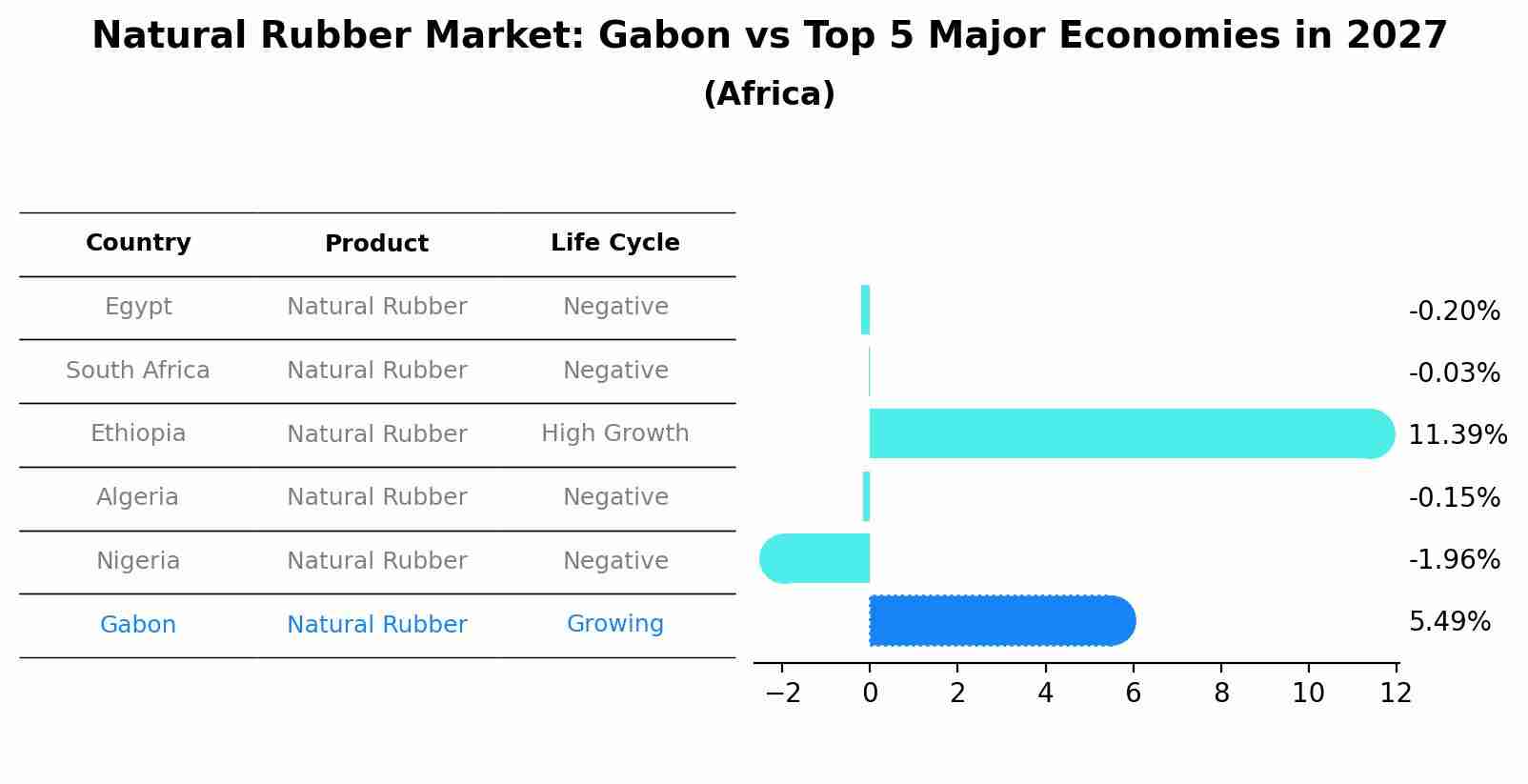 Natural Rubber Market: Gabon vs Top 5 Major Economies in 2027
(Africa)

| Country | Product | Life Cycle |
|---|---|---|
| Egypt | Natural Rubber | Negative |
| South Africa | Natural Rubber | Negative |
| Ethiopia | Natural Rubber | High Growth |
| Algeria | Natural Rubber | Negative |
| Nigeria | Natural Rubber | Negative |
| Gabon | Natural Rubber | Growing |

-0.20%
-0.03%
11.39%
-0.15%
-1.96%
5.49%

−2 0 2 4 6 8 10 12